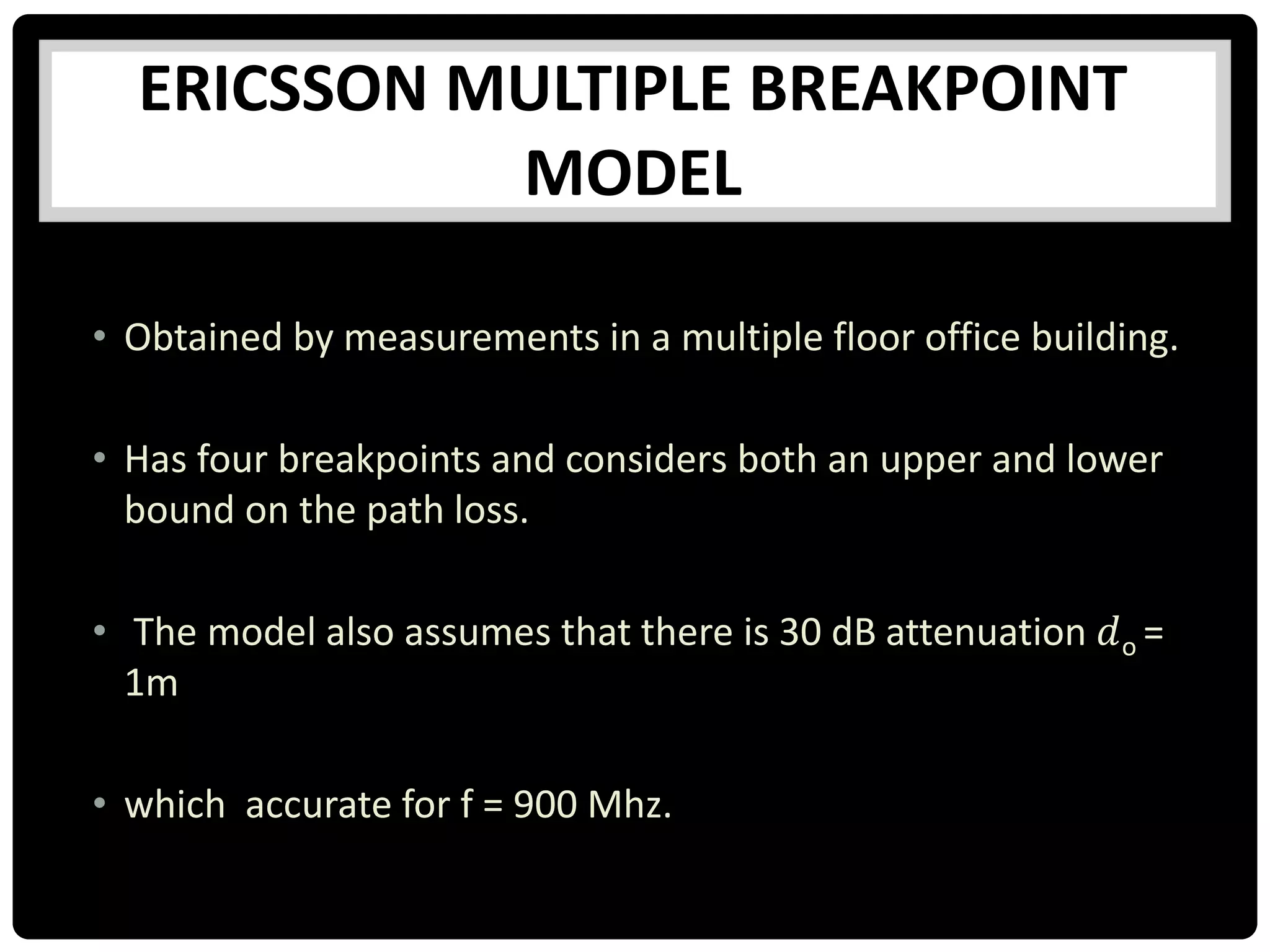 ERICSSON MULTIPLE BREAKPOINT MODEL

• Obtained by measurements in a multiple floor office building.

• Has four breakpoints and considers both an upper and lower bound on the path loss.

• The model also assumes that there is 30 dB attenuation $d_o$ = 1m

• which accurate for f = 900 Mhz.